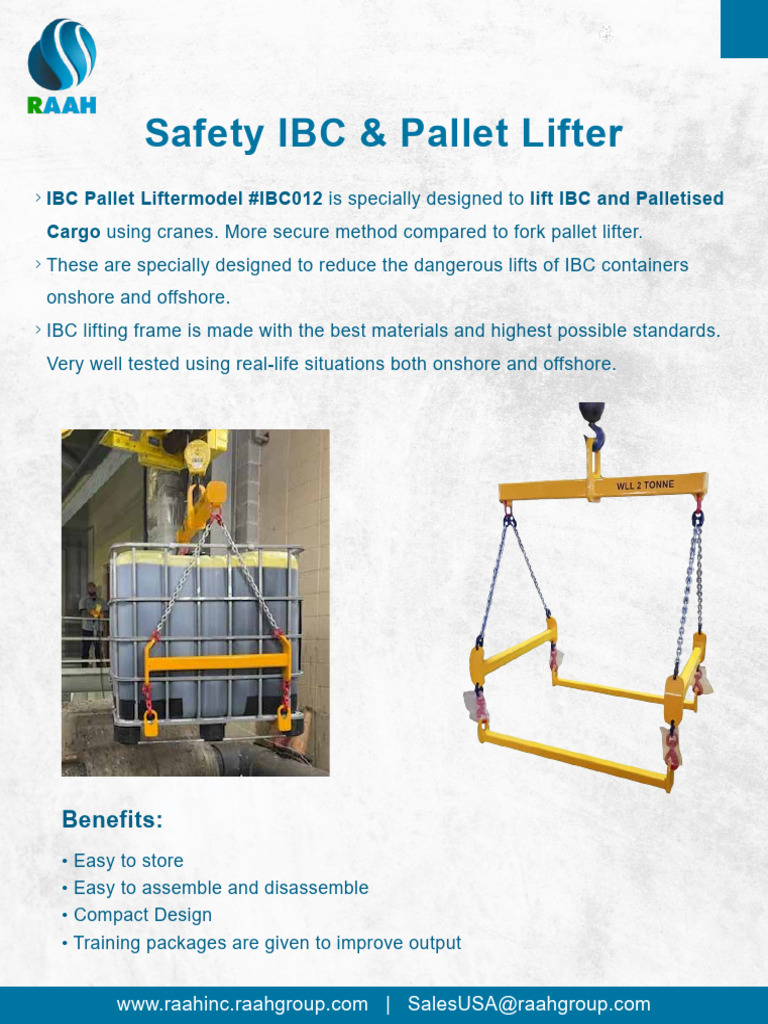 RAAH

Safety IBC & Pallet Lifter

› IBC Pallet Liftermodel #IBC012 is specially designed to lift IBC and Palletised Cargo using cranes. More secure method compared to fork pallet lifter.

› These are specially designed to reduce the dangerous lifts of IBC containers onshore and offshore.

› IBC lifting frame is made with the best materials and highest possible standards. Very well tested using real-life situations both onshore and offshore.

WLL 2 TONNE

Benefits:

• Easy to store
• Easy to assemble and disassemble
• Compact Design
• Training packages are given to improve output

www.raahinc.raahgroup.com | SalesUSA@raahgroup.com